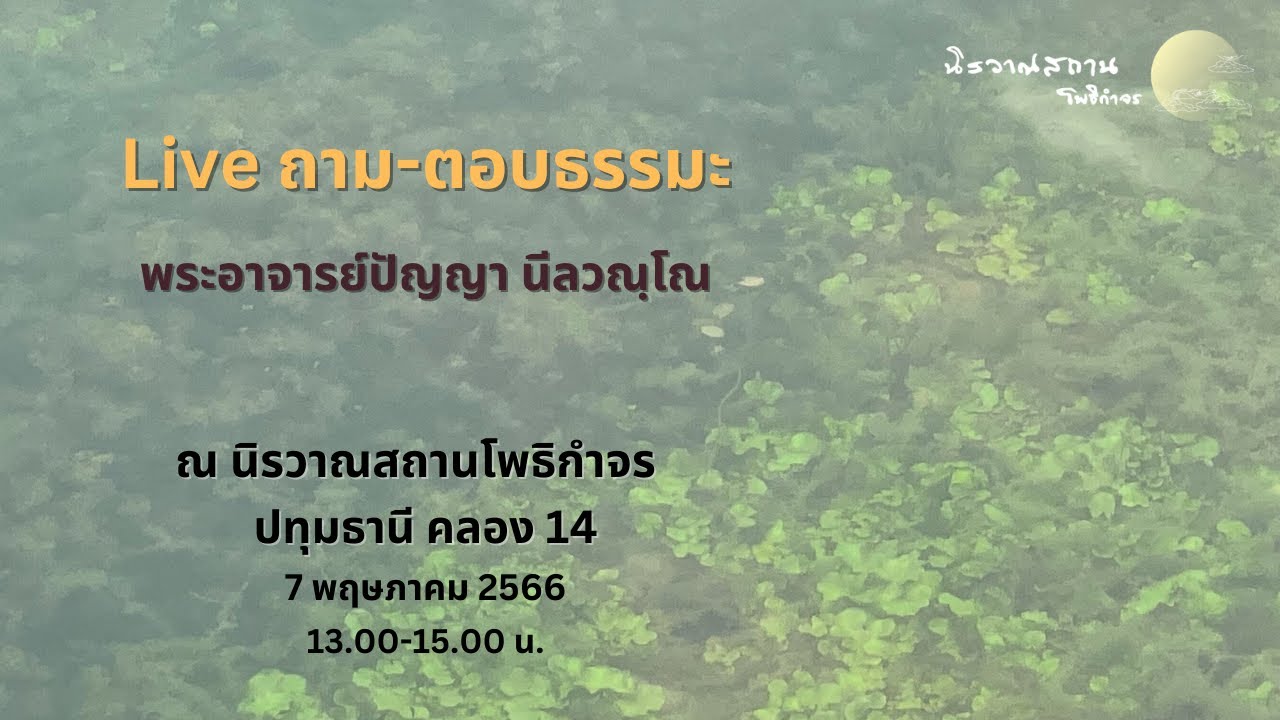 นิรวาณสถาน
โพธิกำจร

Live ถาม-ตอบธรรมะ

พระอาจารย์ปัญญา นีลวณฺโณ

ณ นิรวาณสถานโพธิกำจร
ปทุมธานี คลอง 14
7 พฤษภาคม 2566
13.00-15.00 น.